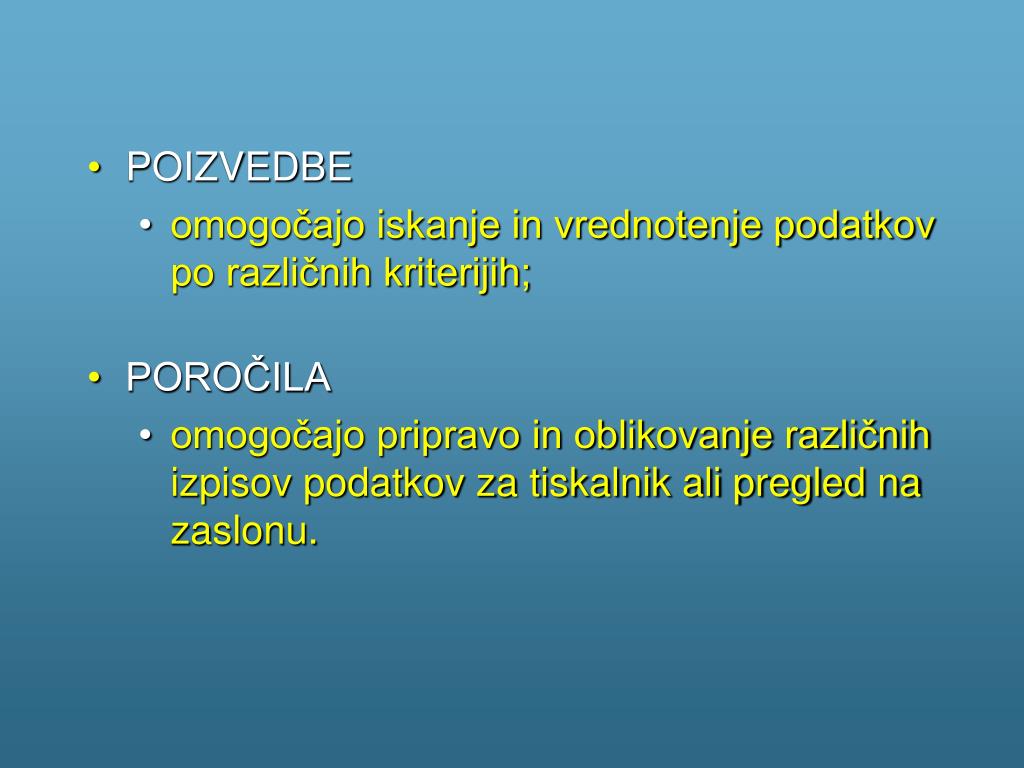 • POIZVEDBE
• omogočajo iskanje in vrednotenje podatkov po različnih kriterijih;

• POROČILA
• omogočajo pripravo in oblikovanje različnih izpisov podatkov za tiskalnik ali pregled na zaslonu.